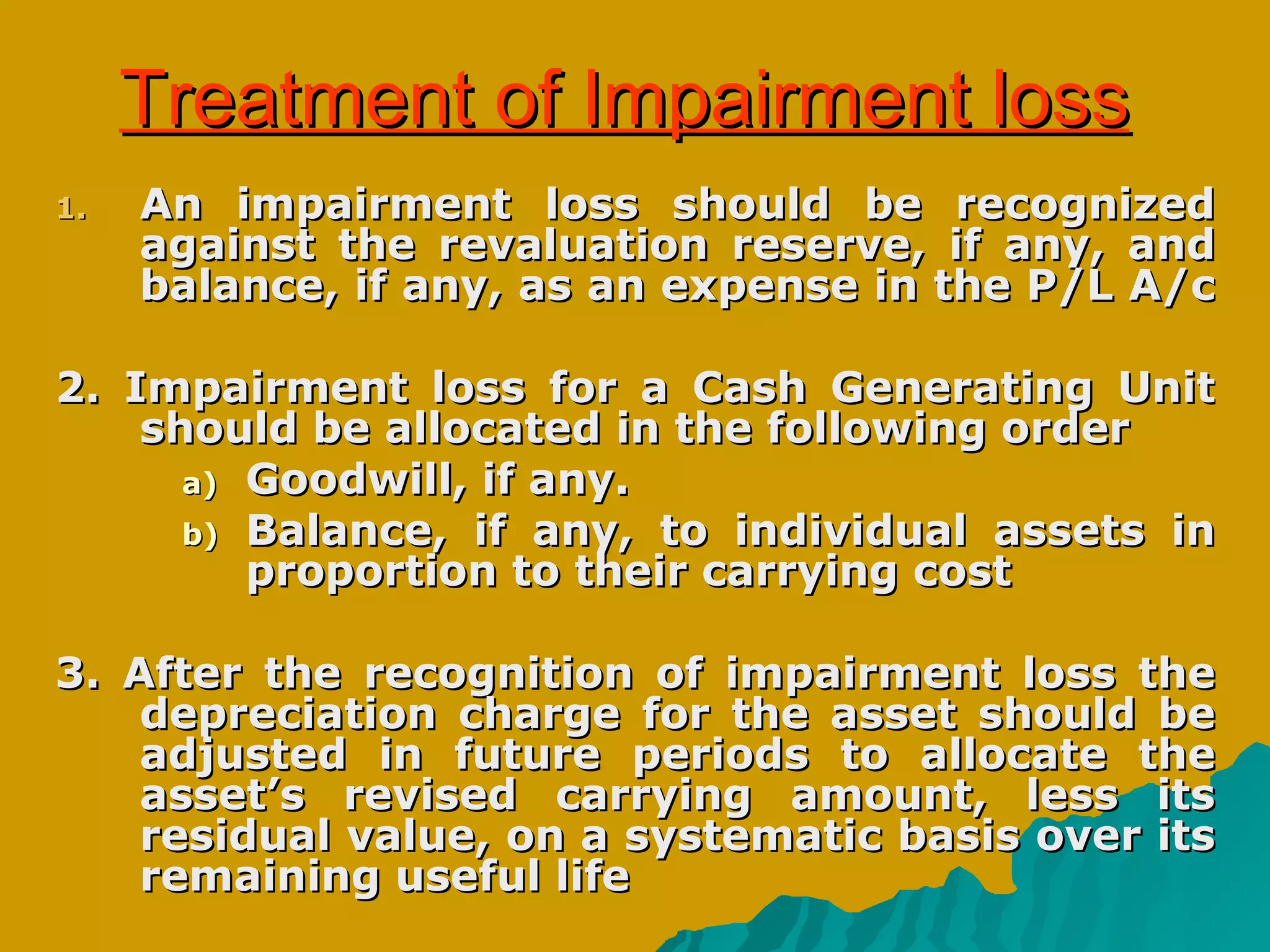 Treatment of Impairment loss

1. An impairment loss should be recognized against the revaluation reserve, if any, and balance, if any, as an expense in the P/L A/c

2. Impairment loss for a Cash Generating Unit should be allocated in the following order

a) Goodwill, if any.

b) Balance, if any, to individual assets in proportion to their carrying cost

3. After the recognition of impairment loss the depreciation charge for the asset should be adjusted in future periods to allocate the asset's revised carrying amount, less its residual value, on a systematic basis over its remaining useful life